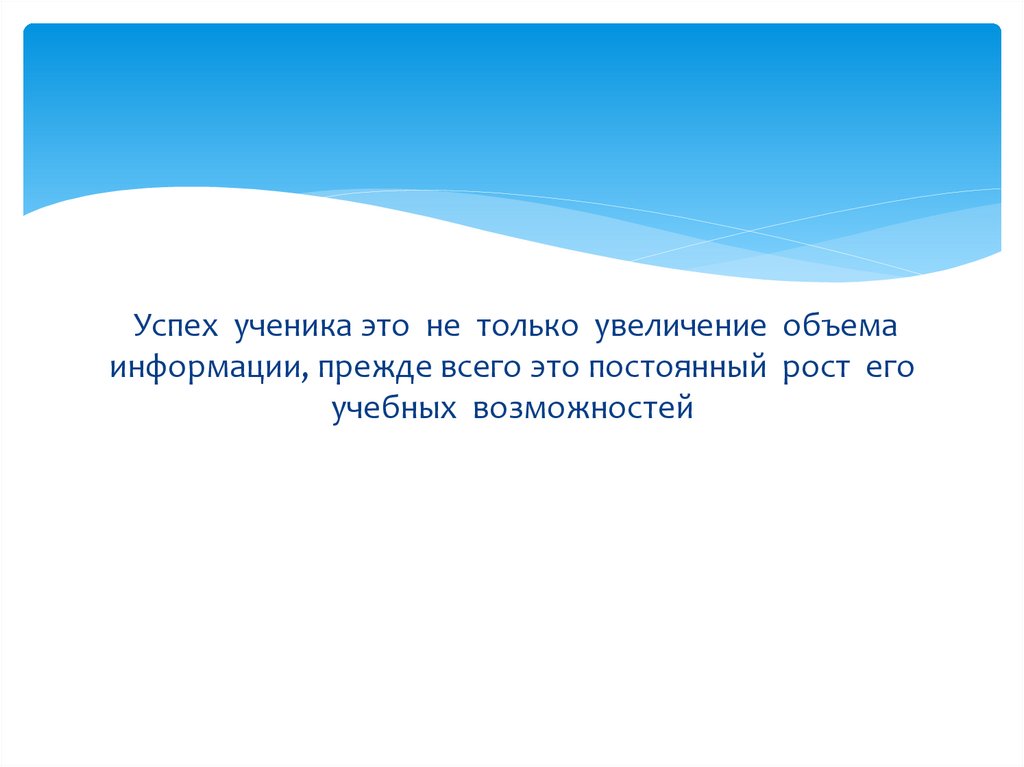 Успех ученика это не только увеличение объема информации, прежде всего это постоянный рост его учебных возможностей